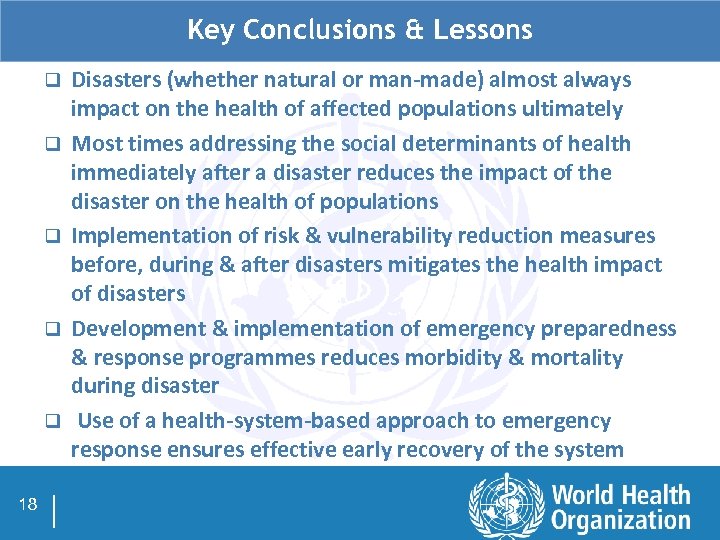 Key Conclusions & Lessons

❑ Disasters (whether natural or man-made) almost always impact on the health of affected populations ultimately

❑ Most times addressing the social determinants of health immediately after a disaster reduces the impact of the disaster on the health of populations

❑ Implementation of risk & vulnerability reduction measures before, during & after disasters mitigates the health impact of disasters

❑ Development & implementation of emergency preparedness & response programmes reduces morbidity & mortality during disaster

❑ Use of a health-system-based approach to emergency response ensures effective early recovery of the system

18

World Health Organization